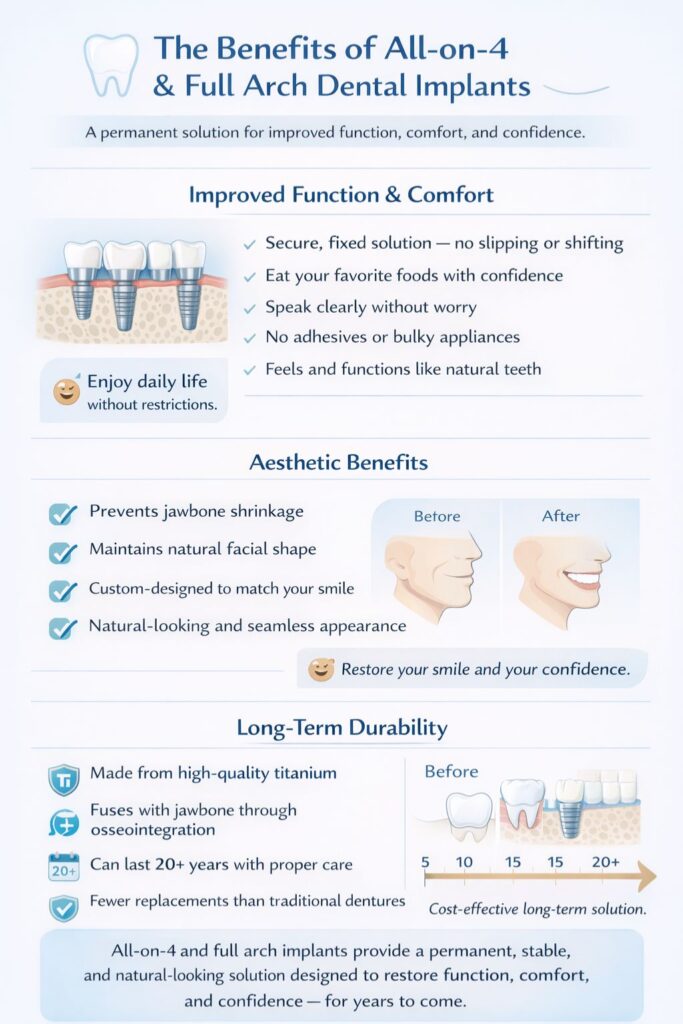 The Benefits of All-on-4 & Full Arch Dental Implants

A permanent solution for improved function, comfort, and confidence.

Improved Function & Comfort

Secure, fixed solution — no slipping or shifting
Eat your favorite foods with confidence
Speak clearly without worry
No adhesives or bulky appliances
Feels and functions like natural teeth

Enjoy daily life without restrictions.

Aesthetic Benefits

Prevents jawbone shrinkage
Maintains natural facial shape
Custom-designed to match your smile
Natural-looking and seamless appearance

Before
After

Restore your smile and your confidence.

Long-Term Durability

Ti
Made from high-quality titanium
Fuses with jawbone through osseointegration
20+
Can last 20+ years with proper care
Fewer replacements than traditional dentures

Before
5 10 15 15 20+
Cost-effective long-term solution.

All-on-4 and full arch implants provide a permanent, stable, and natural-looking solution designed to restore function, comfort, and confidence — for years to come.